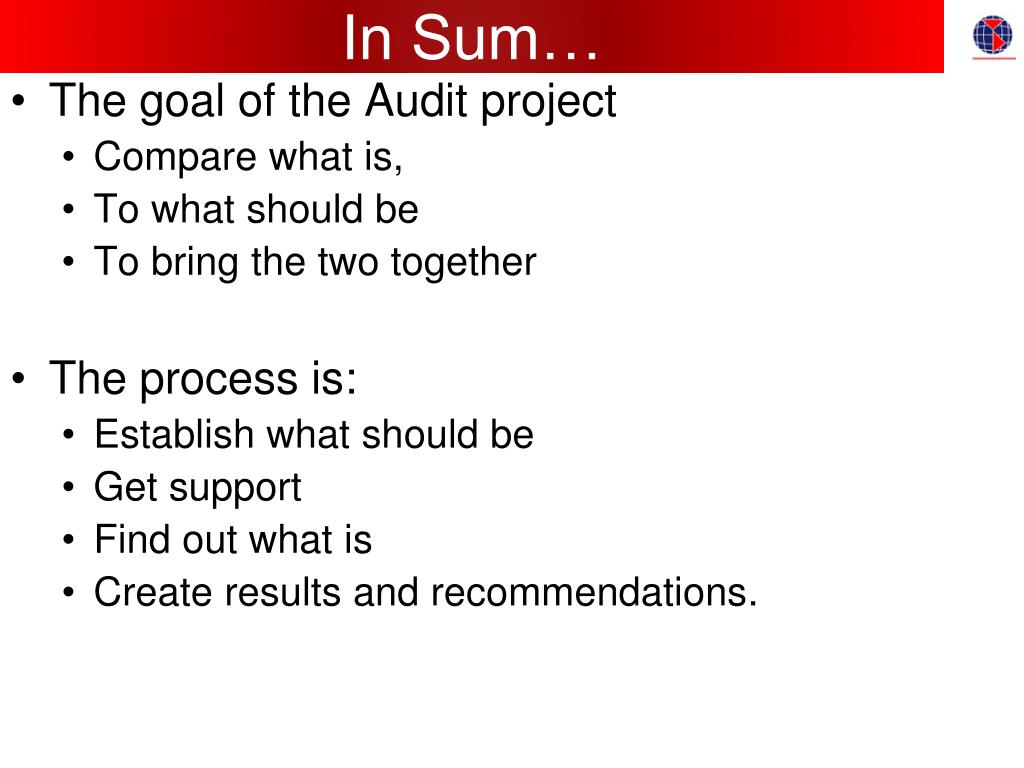 In Sum…

• The goal of the Audit project
  • Compare what is,
  • To what should be
  • To bring the two together

• The process is:
  • Establish what should be
  • Get support
  • Find out what is
  • Create results and recommendations.